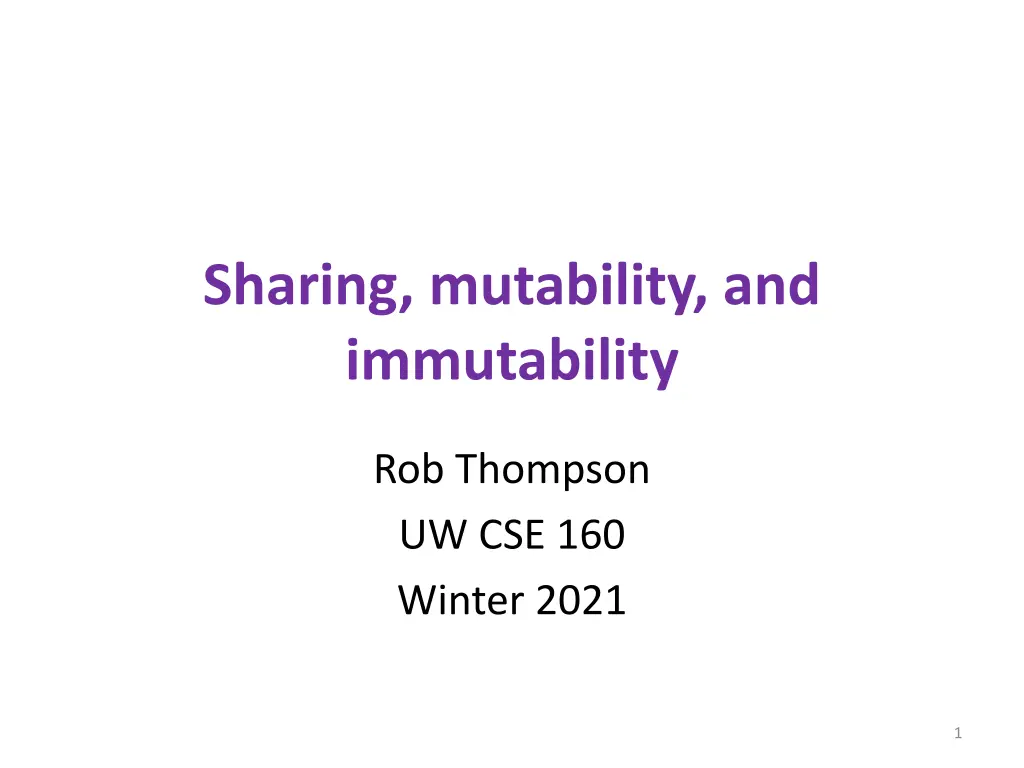 Sharing, mutability, and immutability

Rob Thompson
UW CSE 160
Winter 2021

1